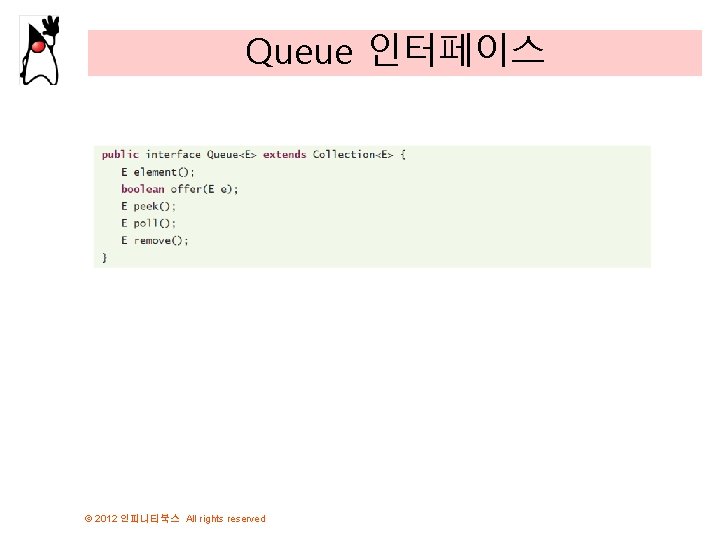 Queue 인터페이스

public interface Queue<E> extends Collection<E> {
    E element();
    boolean offer(E e);
    E peek();
    E poll();
    E remove();
}

© 2012 인피니티북스 All rights reserved